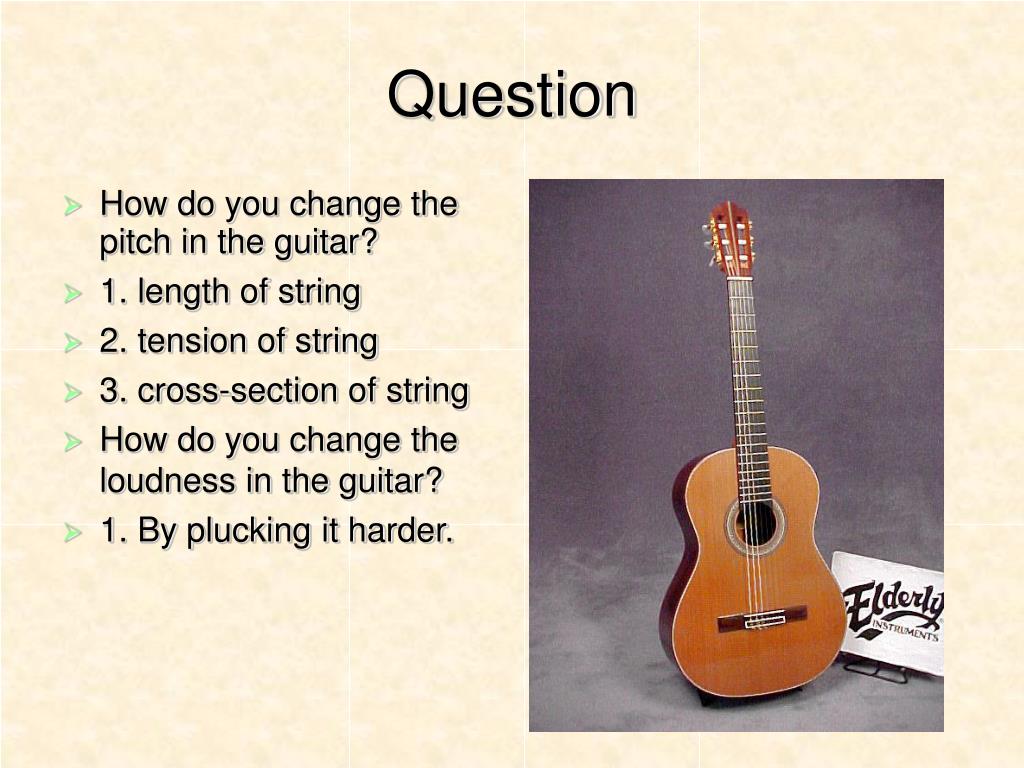 Question

How do you change the pitch in the guitar?
1. length of string
2. tension of string
3. cross-section of string
How do you change the loudness in the guitar?
1. By plucking it harder.

Elderly
INSTRUMENTS